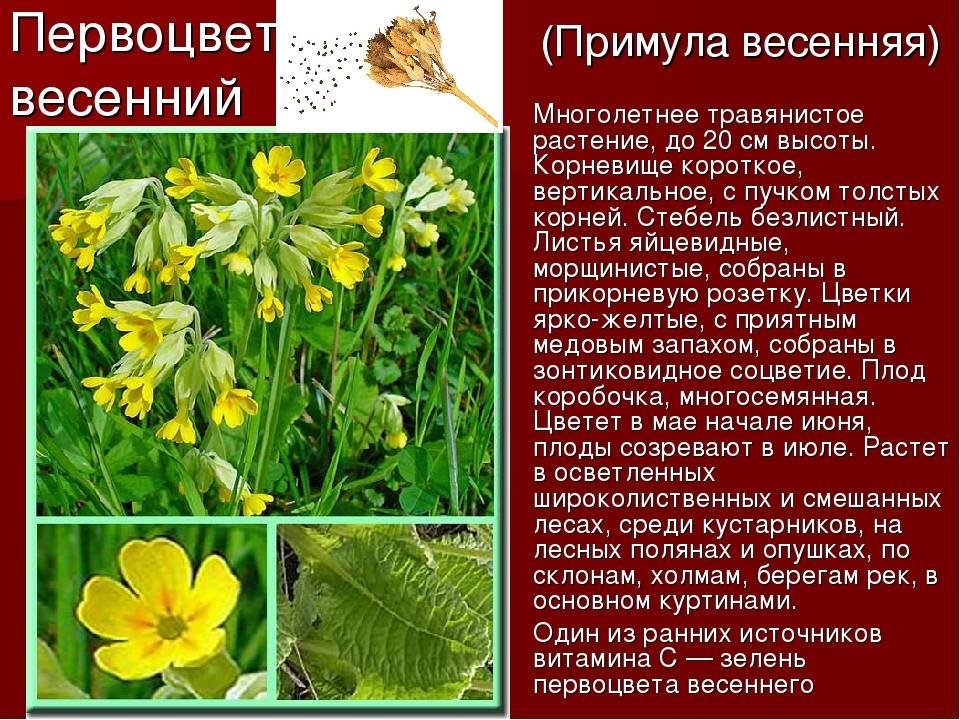 Первоцвет весенний

(Примула весенняя)

Многолетнее травянистое растение, до 20 см высоты. Корневище короткое, вертикальное, с пучком толстых корней. Стебель безлистный. Листья яйцевидные, морщинистые, собраны в прикорневую розетку. Цветки ярко-желтые, с приятным медовым запахом, собраны в зонтиковидное соцветие. Плод коробочка, многосемянная. Цветет в мае начале июня, плоды созревают в июле. Растет в осветленных широколиственных и смешанных лесах, среди кустарников, на лесных полянах и опушках, по склонам, холмам, берегам рек, в основном куртинами.

Один из ранних источников витамина С — зелень первоцвета весеннего